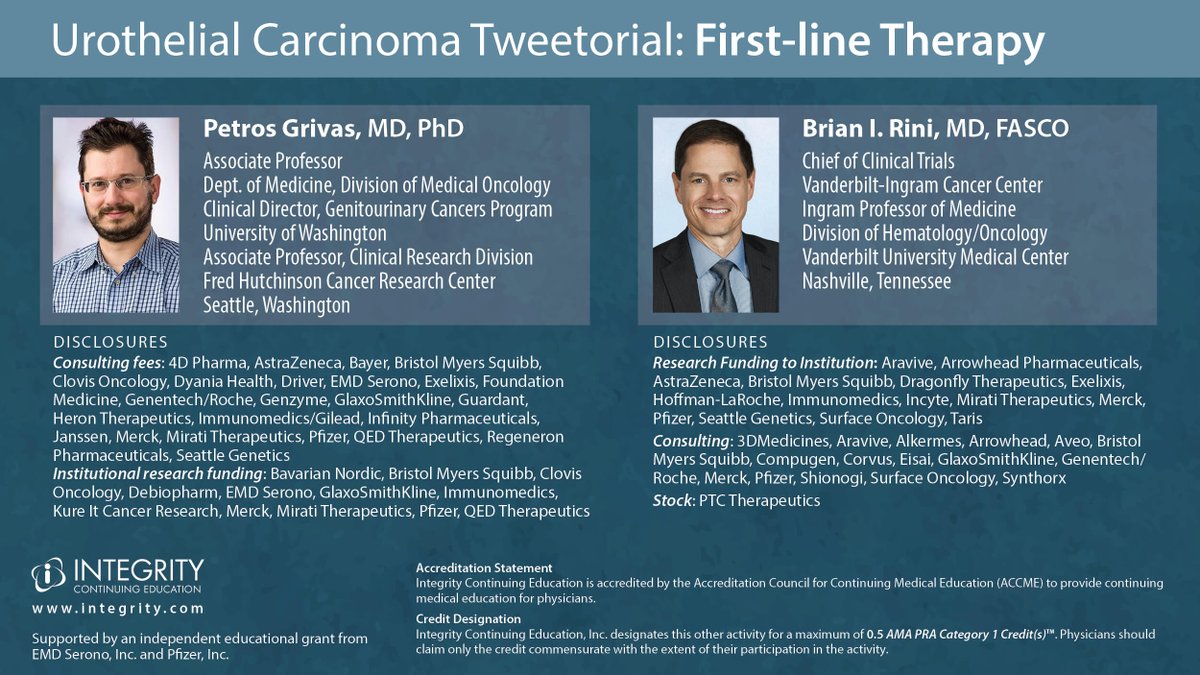 Urothelial Carcinoma Tweetorial: First-line Therapy

Petros Grivas, MD, PhD
Associate Professor
Dept. of Medicine, Division of Medical Oncology
Clinical Director, Genitourinary Cancers Program
University of Washington
Associate Professor, Clinical Research Division
Fred Hutchinson Cancer Research Center
Seattle, Washington

DISCLOSURES
Consulting fees: 4D Pharma, AstraZeneca, Bayer, Bristol Myers Squibb, Clovis Oncology, Dyania Health, Driver, EMD Serono, Exelixis, Foundation Medicine, Genentech/Roche, Genzyme, GlaxoSmithKline, Guardant, Heron Therapeutics, Immunomedics/Gilead, Infinity Pharmaceuticals, Janssen, Merck, Mirati Therapeutics, Pfizer, QED Therapeutics, Regeneron Pharmaceuticals, Seattle Genetics
Institutional research funding: Bavarian Nordic, Bristol Myers Squibb, Clovis Oncology, Debiopharm, EMD Serono, GlaxoSmithKline, Immunomedics, Kure It Cancer Research, Merck, Mirati Therapeutics, Pfizer, QED Therapeutics

Brian I. Rini, MD, FASCO
Chief of Clinical Trials
Vanderbilt-Ingram Cancer Center
Ingram Professor of Medicine
Division of Hematology/Oncology
Vanderbilt University Medical Center
Nashville, Tennessee

DISCLOSURES
Research Funding to Institution: Aravive, Arrowhead Pharmaceuticals, AstraZeneca, Bristol Myers Squibb, Dragonfly Therapeutics, Exelixis, Hoffman-LaRoche, Immunomedics, Incyte, Mirati Therapeutics, Merck, Pfizer, Seattle Genetics, Surface Oncology, Taris
Consulting: 3DMedicines, Aravive, Alkermes, Arrowhead, Aveo, Bristol Myers Squibb, Compugen, Corvus, Eisai, GlaxoSmithKline, Genentech/Roche, Merck, Pfizer, Shionogi, Surface Oncology, Synthorx
Stock: PTC Therapeutics

INTEGRITY
CONTINUING EDUCATION
www.integrity.com

Supported by an independent educational grant from EMD Serono, Inc. and Pfizer, Inc.

Accreditation Statement
Integrity Continuing Education is accredited by the Accreditation Council for Continuing Medical Education (ACCME) to provide continuing medical education for physicians.

Credit Designation
Integrity Continuing Education, Inc. designates this other activity for a maximum of 0.5 AMA PRA Category 1 Credit(s)™. Physicians should claim only the credit commensurate with the extent of their participation in the activity.